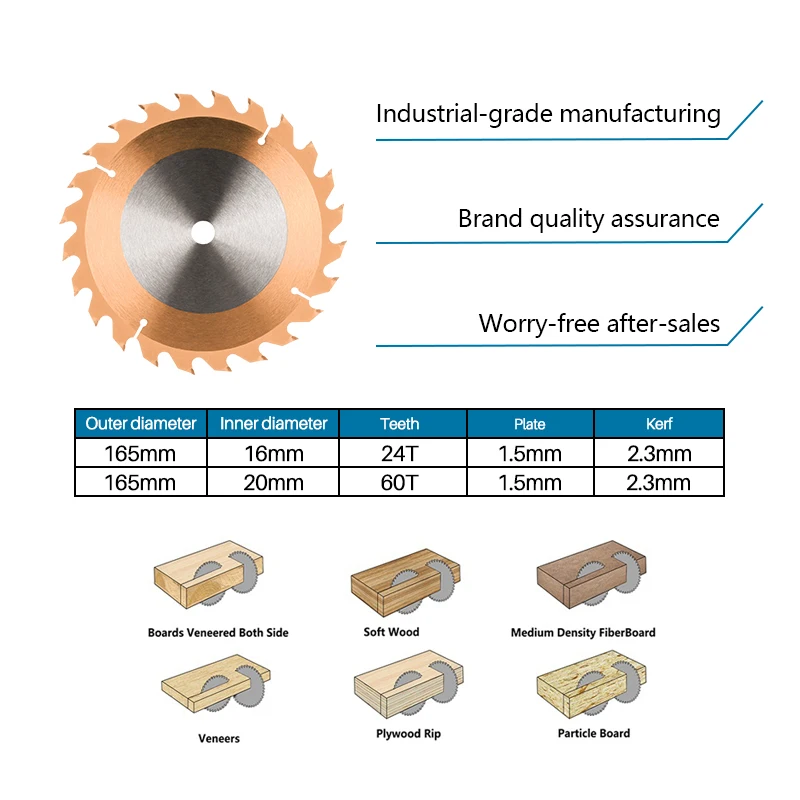 Industrial-grade manufacturing

Brand quality assurance

Worry-free after-sales

| Outer diameter | Inner diameter | Teeth | Plate | Kerf |
|---|---|---|---|---|
| 165mm | 16mm | 24T | 1.5mm | 2.3mm |
| 165mm | 20mm | 60T | 1.5mm | 2.3mm |

Boards Veneered Both Side

Soft Wood

Medium Density FiberBoard

Veneers

Plywood Rip

Particle Board